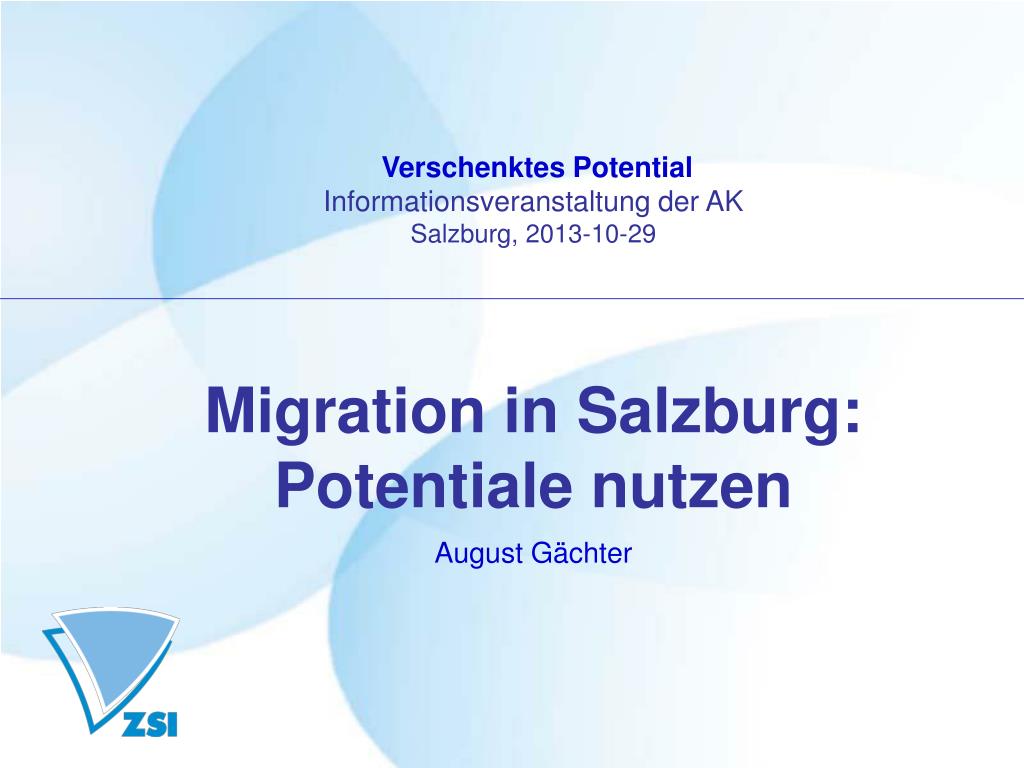 Verschenktes Potential
Informationsveranstaltung der AK
Salzburg, 2013-10-29

Migration in Salzburg: Potentiale nutzen
August Gächter

ZSI